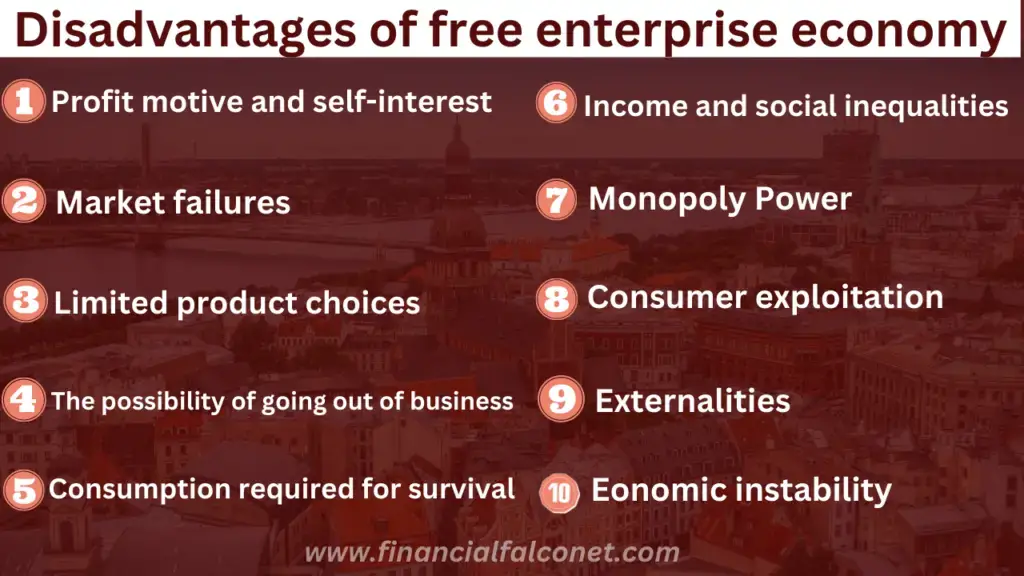 Disadvantages of free enterprise economy

1 Profit motive and self-interest

2 Market failures

3 Limited product choices

4 The possibility of going out of business

5 Consumption required for survival

6 Income and social inequalities

7 Monopoly Power

8 Consumer exploitation

9 Externalities

10 Eonomic instability

www.financialfalconet.com